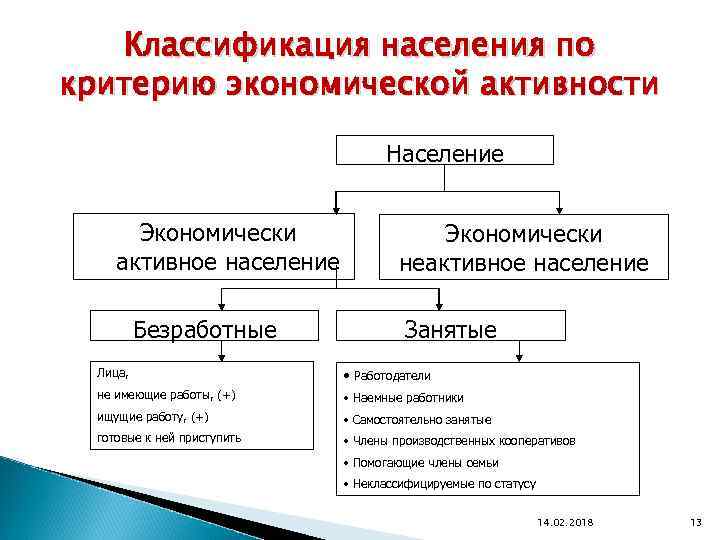 Классификация населения по критерию экономической активности

Население

Экономически активное население

Экономически неактивное население

Безработные

Занятые

Лица,
не имеющие работы, (+)
ищущие работу, (+)
готовые к ней приступить

• Работодатели
• Наемные работники
• Самостоятельно занятые
• Члены производственных кооперативов
• Помогающие члены семьи
• Неклассифицируемые по статусу

14.02.2018

13